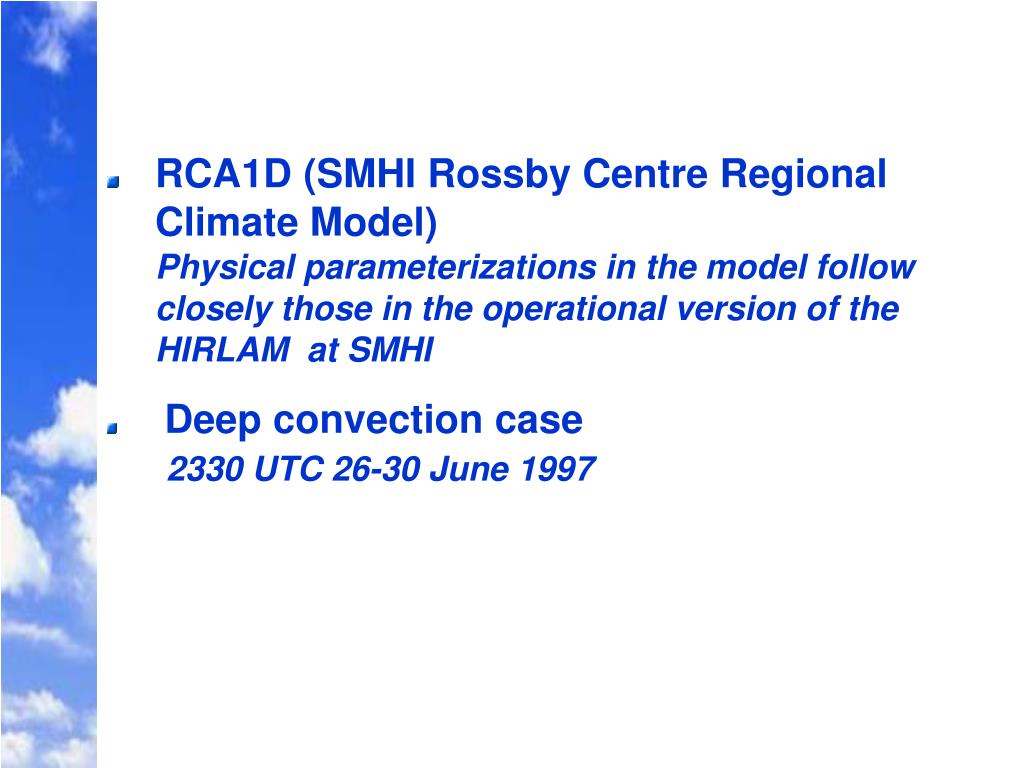 RCA1D (SMHI Rossby Centre Regional Climate Model)
Physical parameterizations in the model follow closely those in the operational version of the HIRLAM at SMHI

Deep convection case
2330 UTC 26-30 June 1997